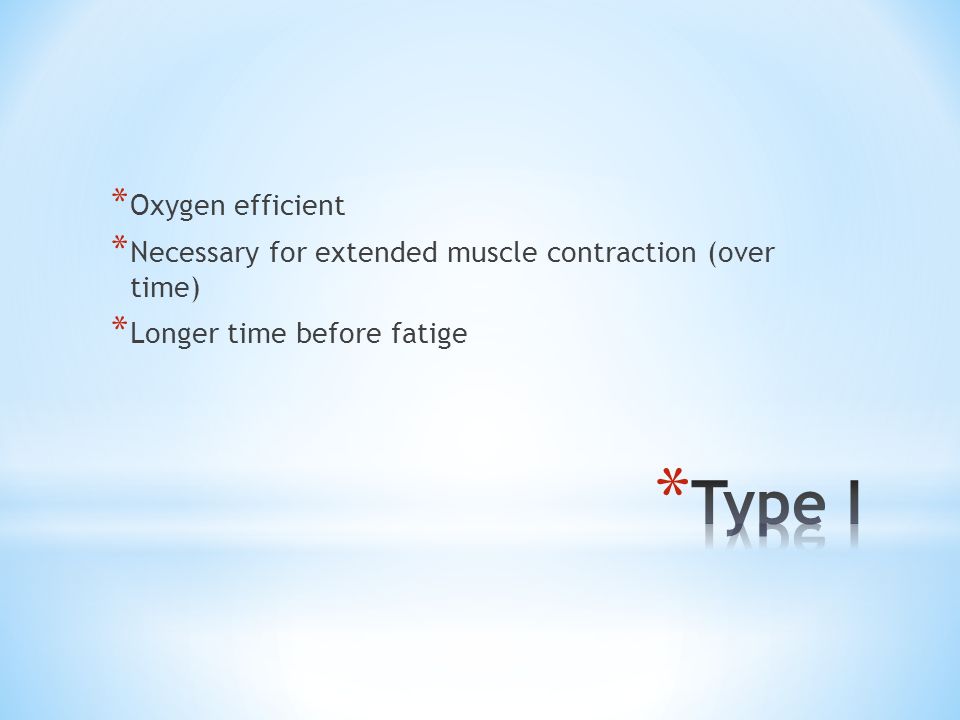 *Oxygen efficient
*Necessary for extended muscle contraction (over time)
*Longer time before fatige

*Type I